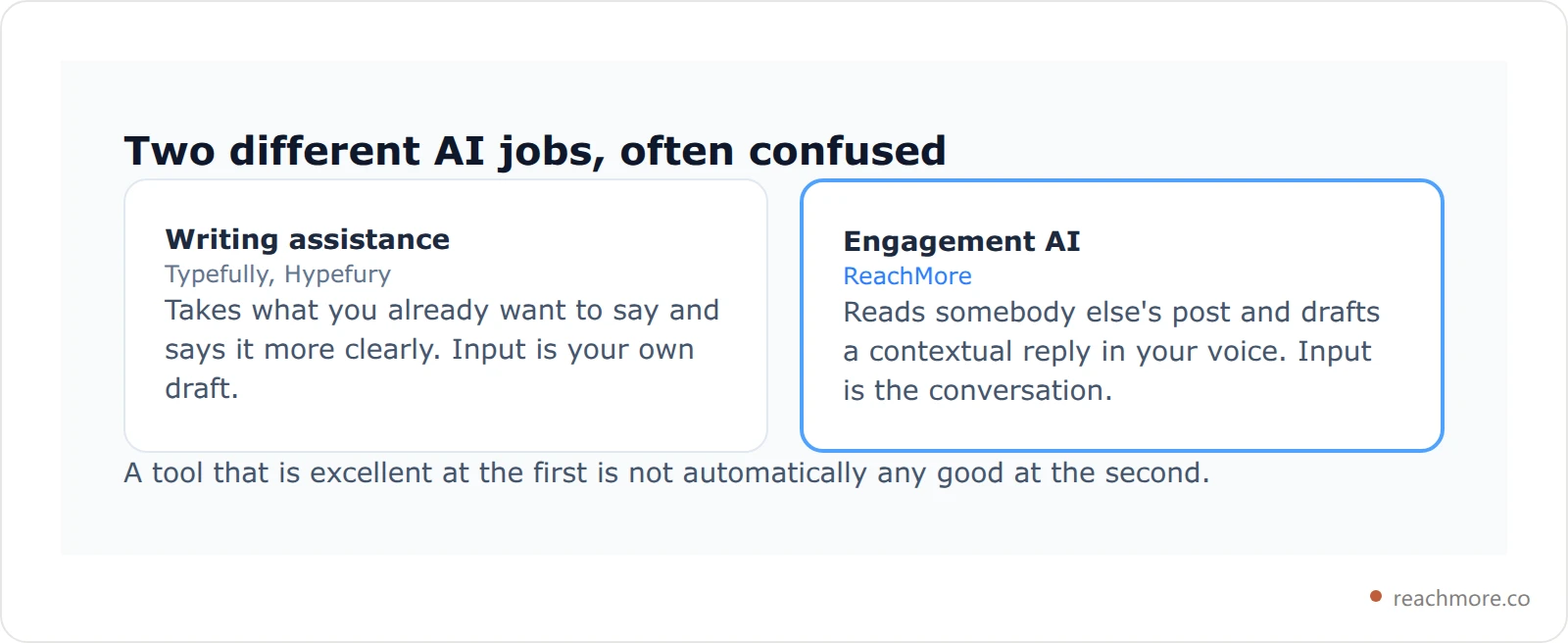 Two different AI jobs, often confused

Writing assistance
Typefully, Hypefury
Takes what you already want to say and says it more clearly. Input is your own draft.

Engagement AI
ReachMore
Reads somebody else's post and drafts a contextual reply in your voice. Input is the conversation.

A tool that is excellent at the first is not automatically any good at the second.

reachmore.co